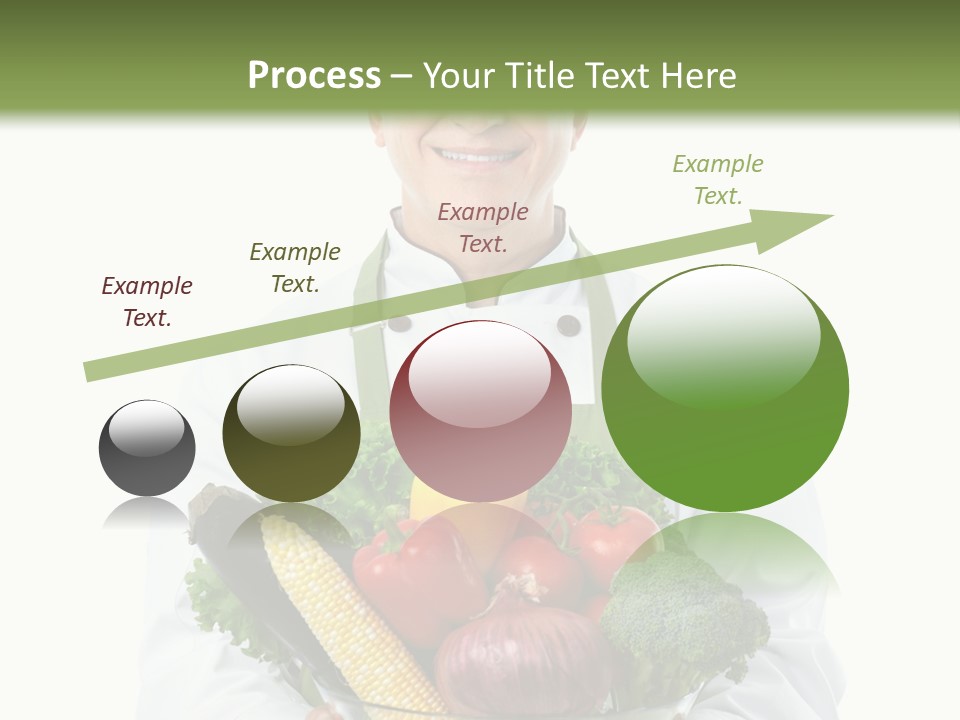 Process – Your Title Text Here

Example Text.

Example Text.

Example Text.

Example Text.